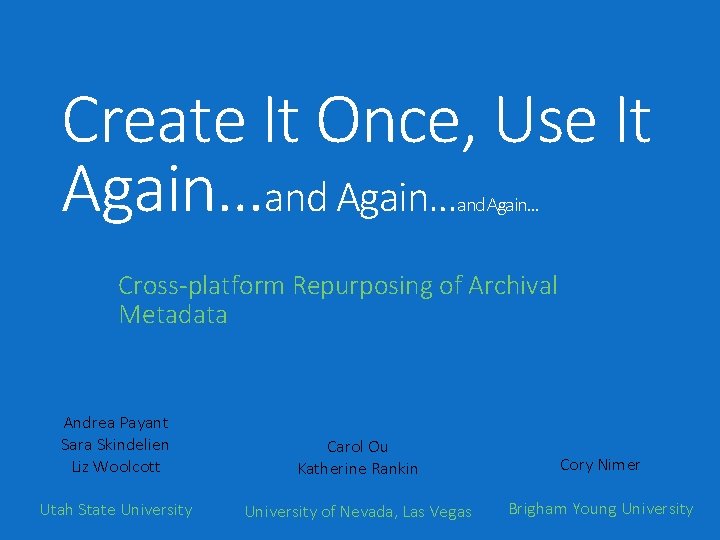 Create It Once, Use It Again…and Again…and Again…

Cross-platform Repurposing of Archival Metadata

Andrea Payant
Sara Skindelien
Liz Woolcott

Utah State University

Carol Ou
Katherine Rankin

University of Nevada, Las Vegas

Cory Nimer

Brigham Young University